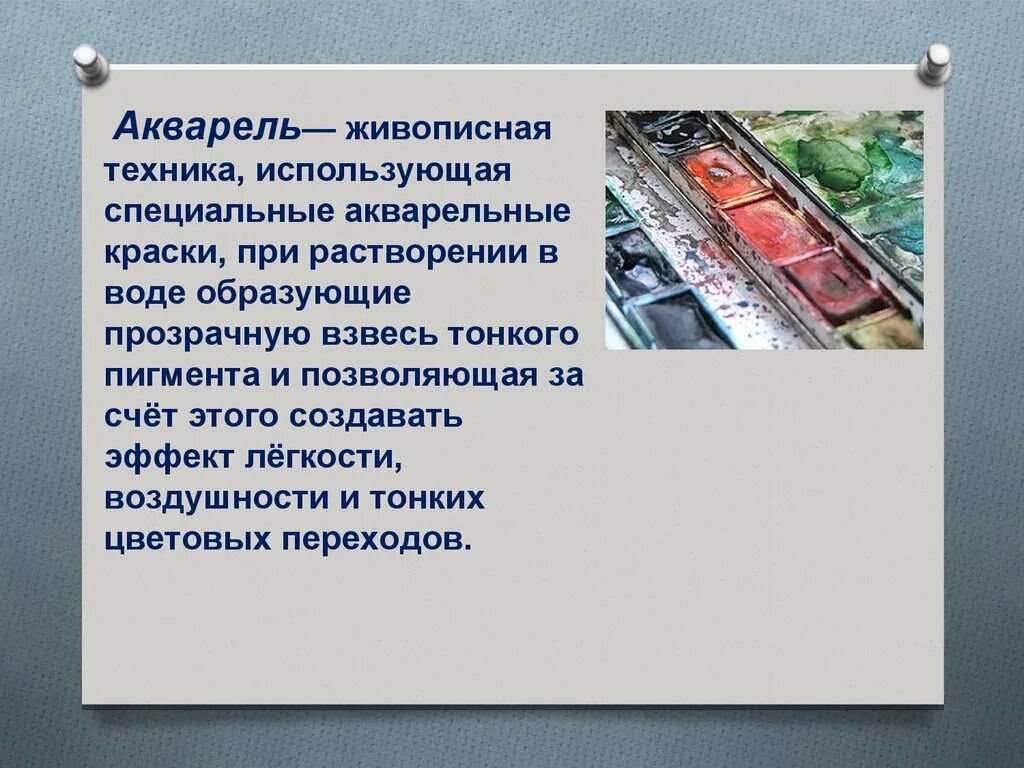 Акварель— живописная техника, использующая специальные акварельные краски, при растворении в воде образующие прозрачную взвесь тонкого пигмента и позволяющая за счёт этого создавать эффект лёгкости, воздушности и тонких цветовых переходов.